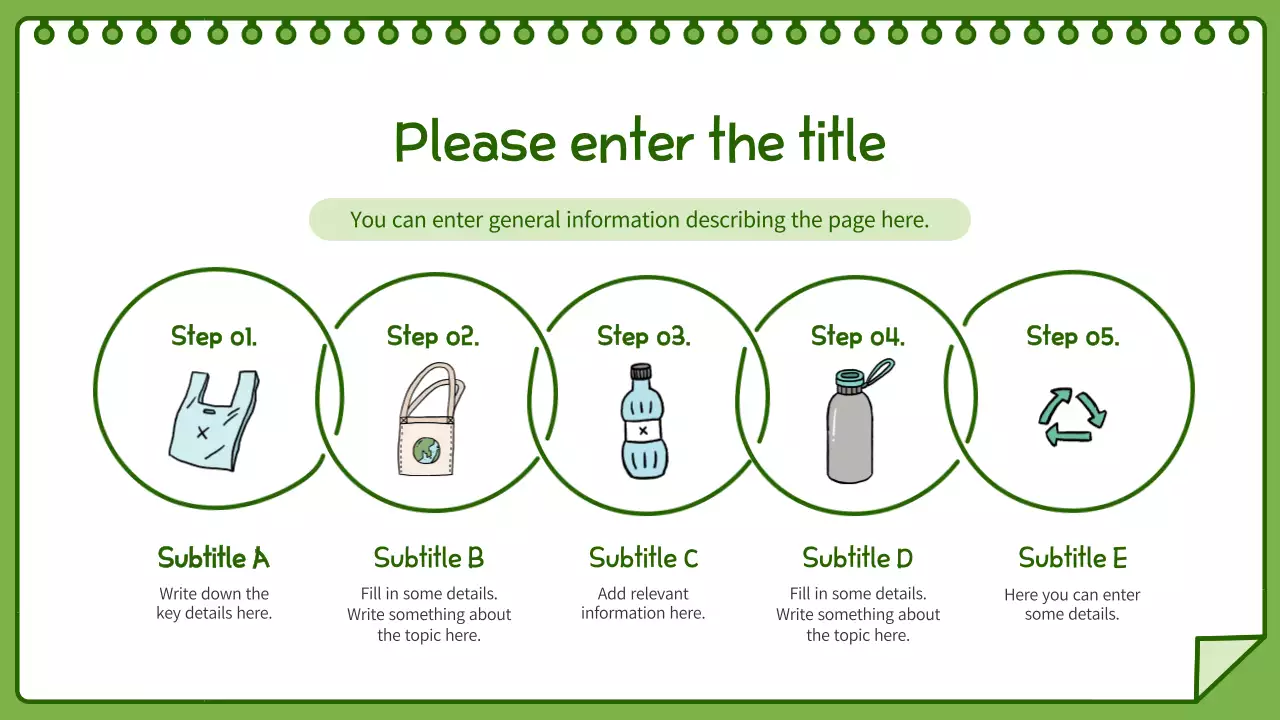 Please enter the title

You can enter general information describing the page here.

Step 01.

Step 02.

Step 03.

Step 04.

Step 05.

Subtitle A

Write down the key details here.

Subtitle B

Fill in some details. Write something about the topic here.

Subtitle C

Add relevant information here.

Subtitle D

Fill in some details. Write something about the topic here.

Subtitle E

Here you can enter some details.